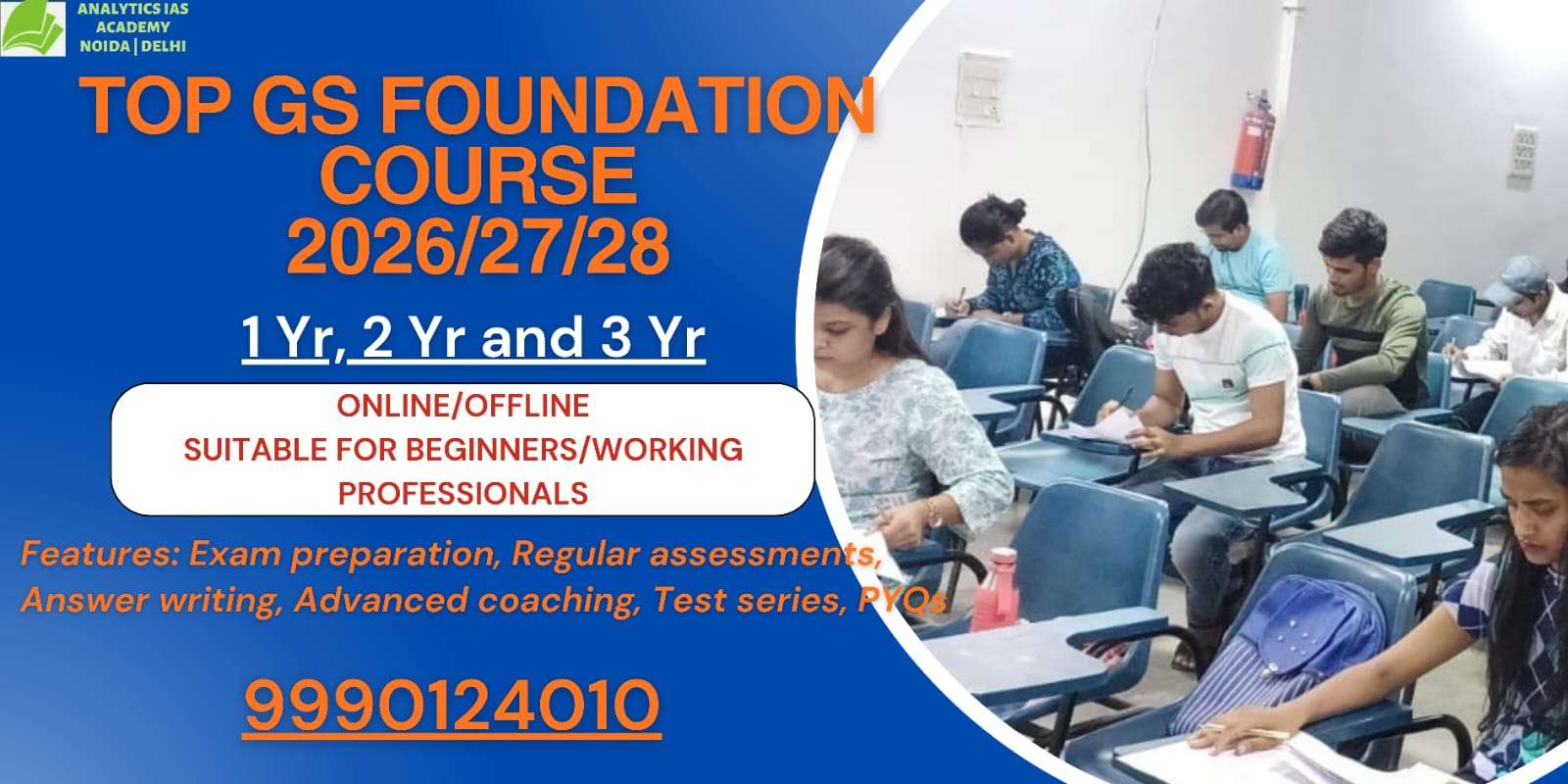 ANALYTICS IAS ACADEMY
NOIDA | DELHI

TOP GS FOUNDATION COURSE 2026/27/28

1 Yr, 2 Yr and 3 Yr

ONLINE/OFFLINE
SUITABLE FOR BEGINNERS/WORKING PROFESSIONALS

Features: Exam preparation, Regular assessments, Answer writing, Advanced coaching, Test series, PYQs

9990124010